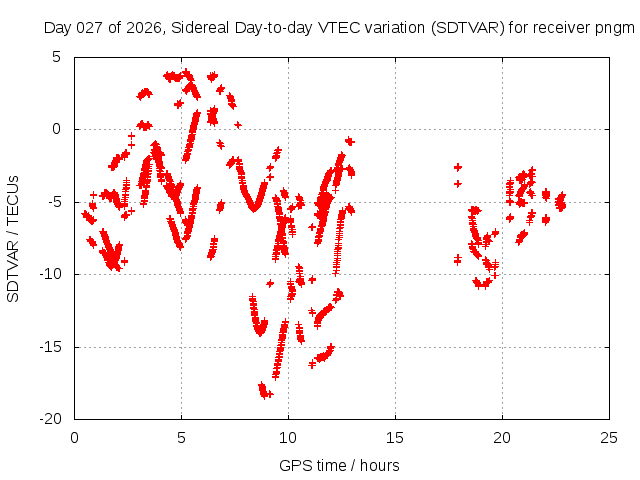 Day 027 of 2026, Sidereal Day-to-day VTEC variation (SDTVAR) for receiver pngm

SDTVAR / TECUs

5
0
-5
-10
-15
-20

0
5
10
15
20
25

GPS time / hours